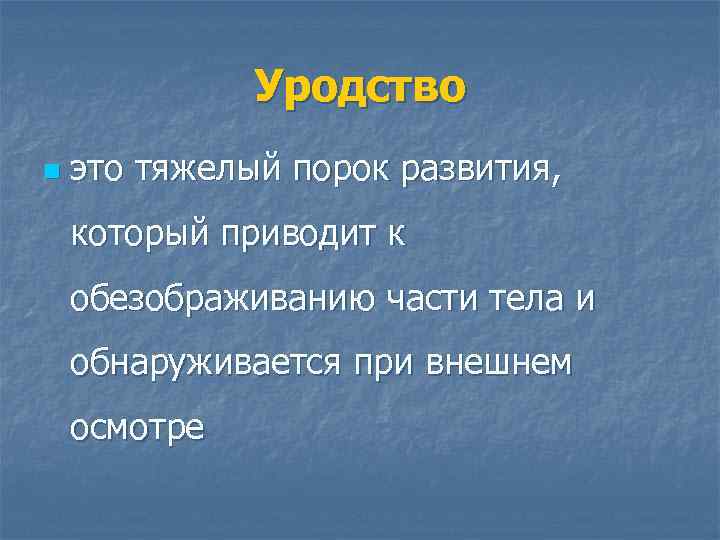 Уродство

это тяжелый порок развития, который приводит к обезображиванию части тела и обнаруживается при внешнем осмотре